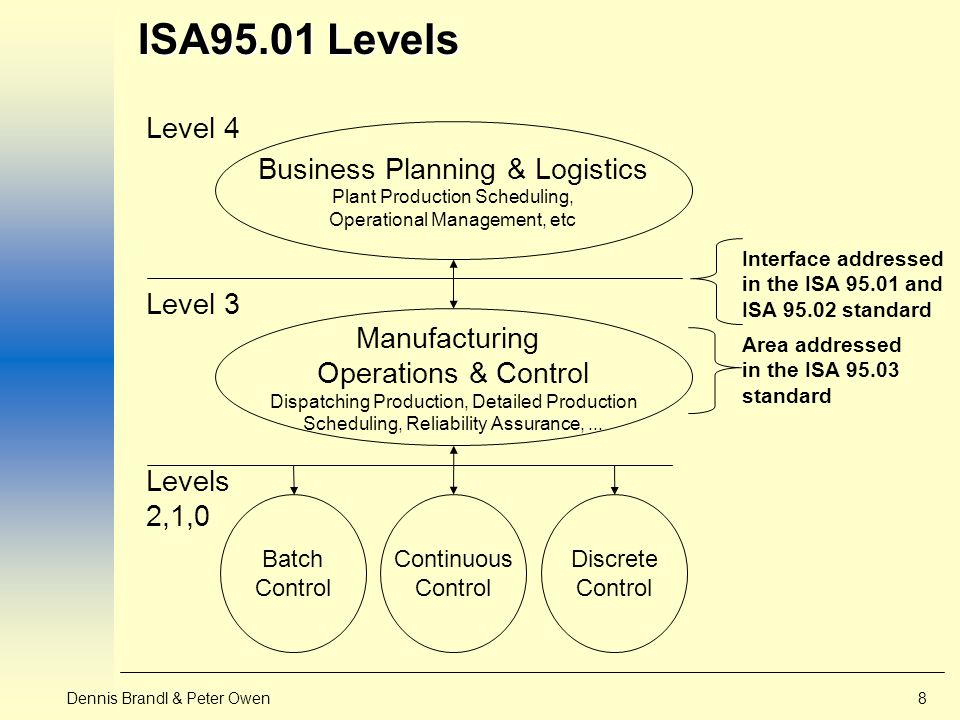 ISA95.01 Levels

Level 4

Business Planning & Logistics
Plant Production Scheduling,
Operational Management, etc

Interface addressed in the ISA 95.01 and ISA 95.02 standard

Level 3

Manufacturing
Operations & Control
Dispatching Production, Detailed Production Scheduling, Reliability Assurance, ...

Area addressed in the ISA 95.03 standard

Levels 2,1,0

Batch Control

Continuous Control

Discrete Control

Dennis Brandl & Peter Owen

8